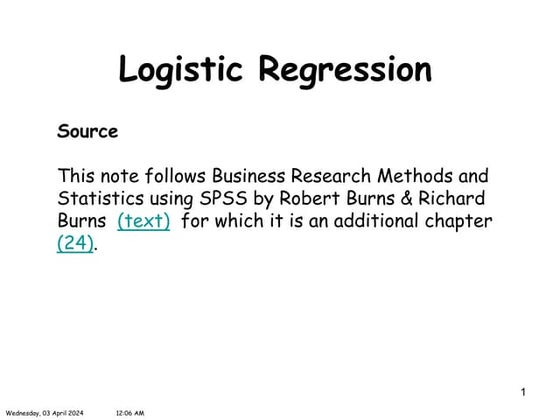 Logistic Regression

Source

This note follows Business Research Methods and Statistics using SPSS by Robert Burns & Richard Burns (text) for which it is an additional chapter (24).

1

Wednesday, 03 April 2024 12:06 AM